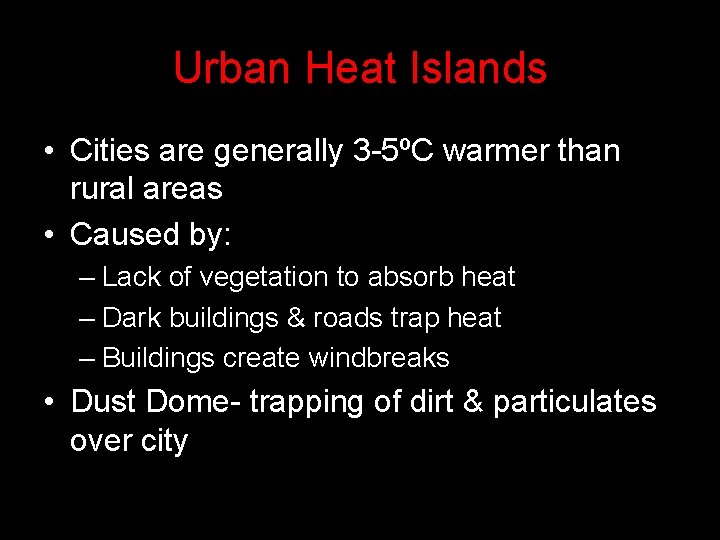 Urban Heat Islands

• Cities are generally 3-5ºC warmer than rural areas
• Caused by:
– Lack of vegetation to absorb heat
– Dark buildings & roads trap heat
– Buildings create windbreaks
• Dust Dome- trapping of dirt & particulates over city